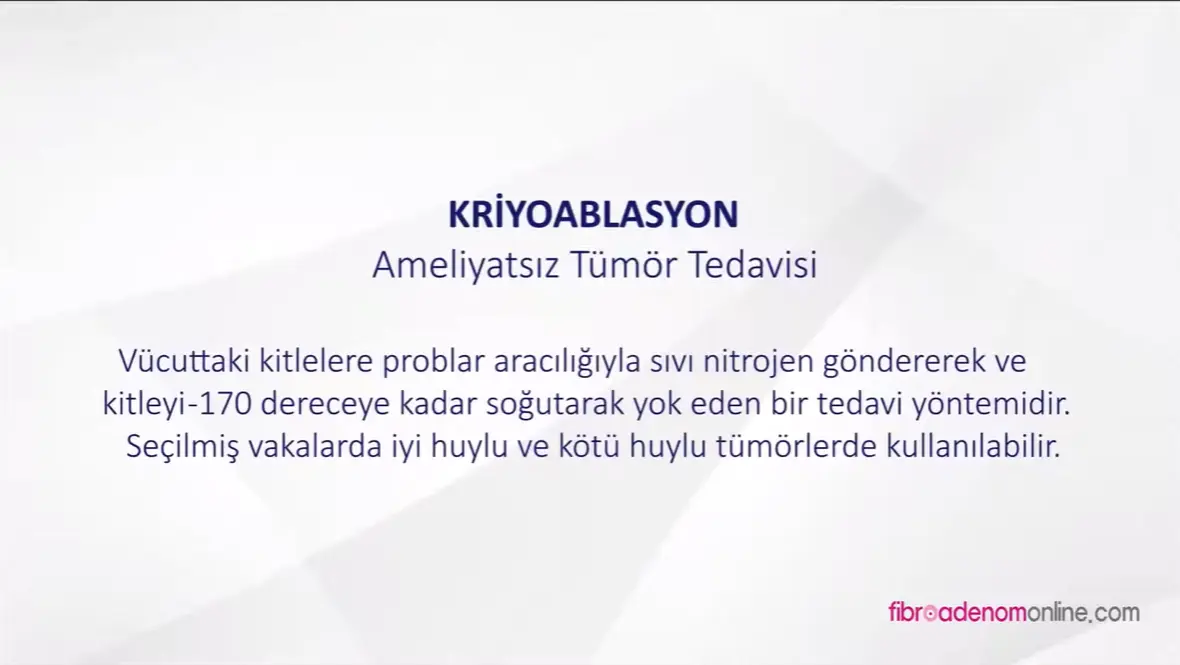 KRİYOABLASYON
Ameliyatsız Tümör Tedavisi

Vücuttaki kitlelere problar aracılığıyla sıvı nitrojen göndererek ve kitleyi-170 dereceye kadar soğutarak yok eden bir tedavi yöntemidir. Seçilmiş vakalarda iyi huylu ve kötü huylu tümörlerde kullanılabilir.

fibroadenomonline.com